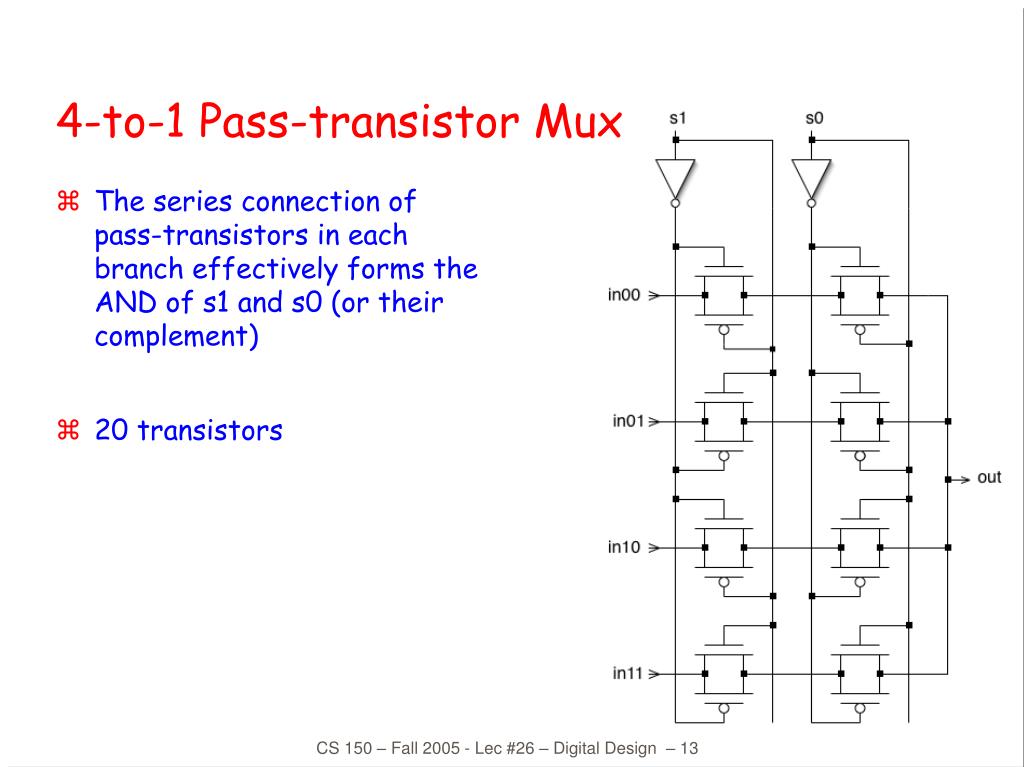 4-to-1 Pass-transistor Mux

⌘ The series connection of pass-transistors in each branch effectively forms the AND of s1 and s0 (or their complement)

⌘ 20 transistors

s1
s0
in00
in01
in10
in11
out

CS 150 – Fall 2005 - Lec #26 – Digital Design – 13